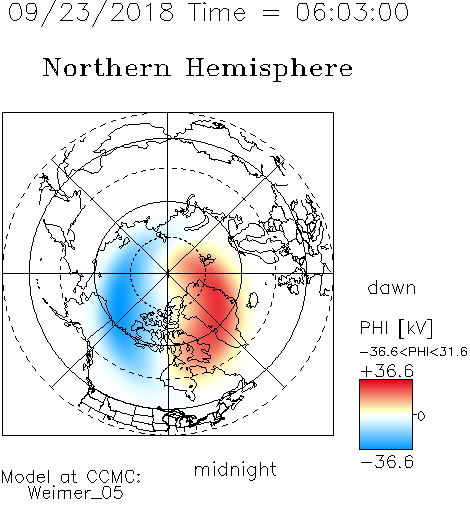 09/23/2018 Time = 06:03:00

Northern Hemisphere

dawn

PHI [kV]

−36.6<PHI<31.6

+36.6

0

−36.6

midnight

Model at CCMC:
Weimer_05